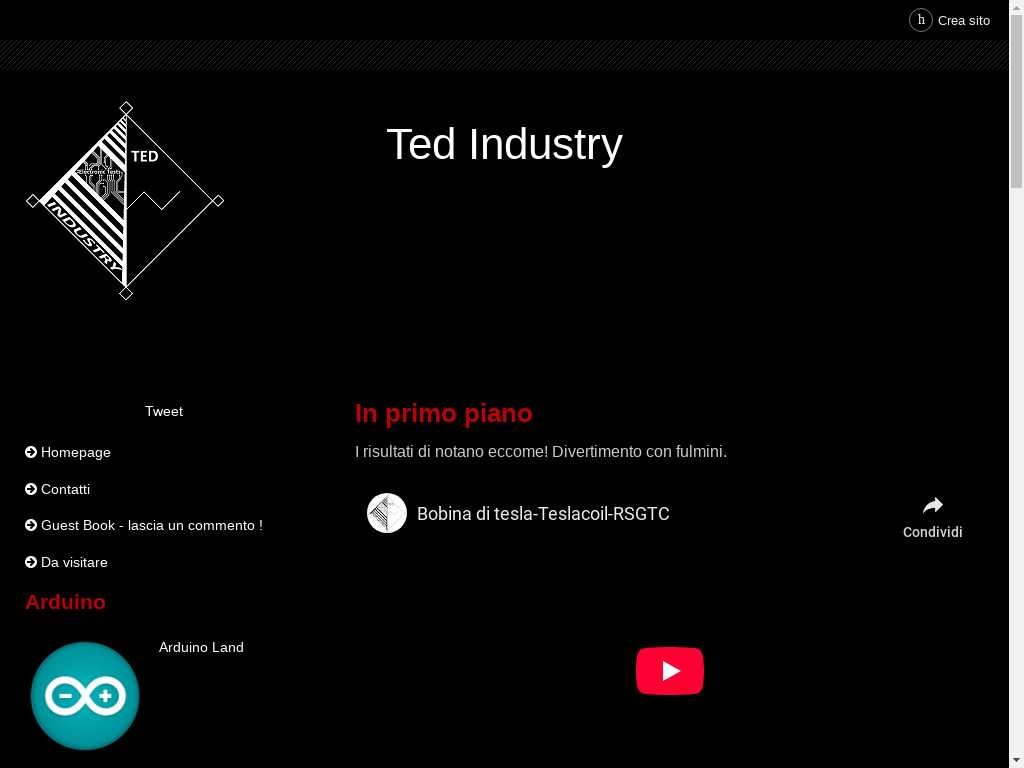 h Crea sito

TED
INDUSTRY

Ted Industry

Tweet

Homepage

Contatti

Guest Book - lascia un commento !

Da visitare

Arduino

Arduino Land

In primo piano

I risultati di notano eccome! Divertimento con fulmini.

Bobina di tesla-Teslacoil-RSGTC

Condividi